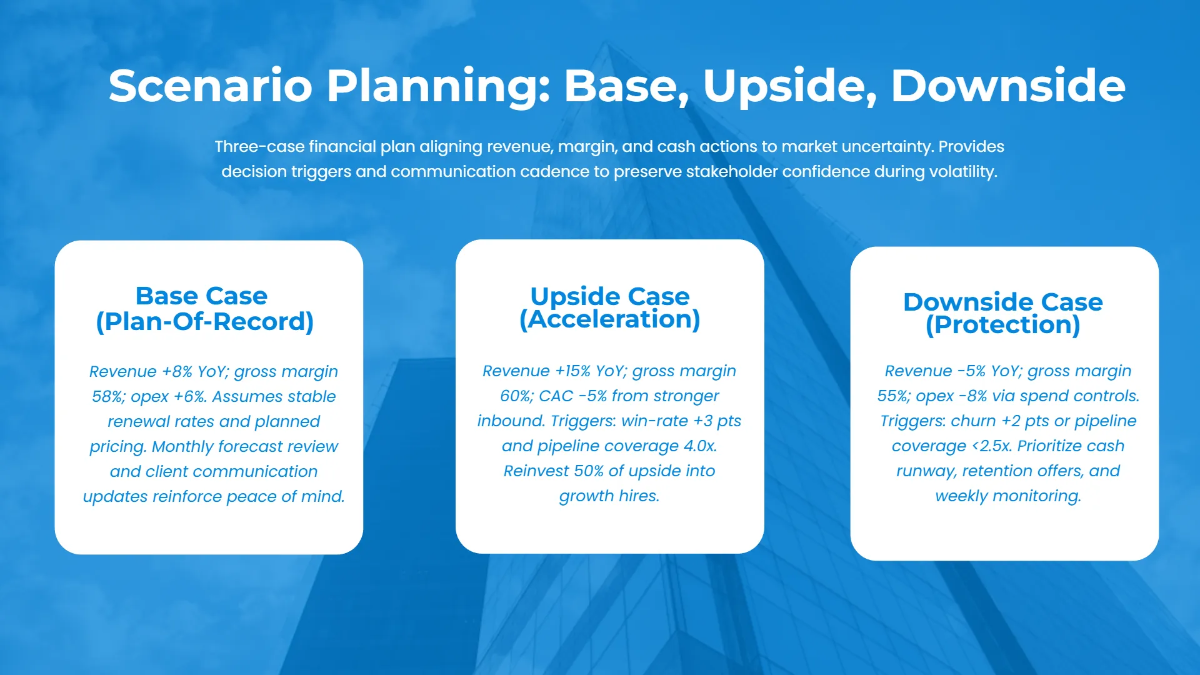 Scenario Planning: Base, Upside, Downside

Three-case financial plan aligning revenue, margin, and cash actions to market uncertainty. Provides decision triggers and communication cadence to preserve stakeholder confidence during volatility.

Base Case (Plan-Of-Record)

Revenue +8% YoY; gross margin 58%; opex +6%. Assumes stable renewal rates and planned pricing. Monthly forecast review and client communication updates reinforce peace of mind.

Upside Case (Acceleration)

Revenue +15% YoY; gross margin 60%; CAC -5% from stronger inbound. Triggers: win-rate +3 pts and pipeline coverage 4.0x. Reinvest 50% of upside into growth hires.

Downside Case (Protection)

Revenue -5% YoY; gross margin 55%; opex -8% via spend controls. Triggers: churn +2 pts or pipeline coverage <2.5x. Prioritize cash runway, retention offers, and weekly monitoring.